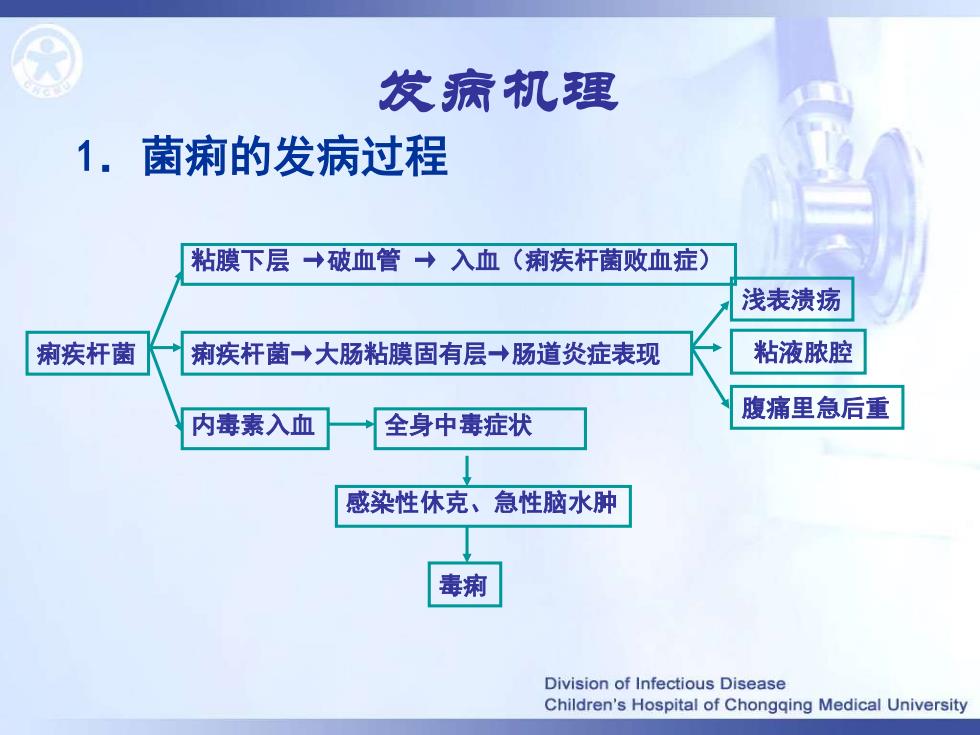 发病机理

1. 菌痢的发病过程

痢疾杆菌

粘膜下层 →破血管 → 入血（痢疾杆菌败血症）

痢疾杆菌→大肠粘膜固有层→肠道炎症表现

浅表溃疡

粘液脓腔

腹痛里急后重

内毒素入血

全身中毒症状

感染性休克、急性脑水肿

毒痢

Division of Infectious Disease
Children's Hospital of Chongqing Medical University